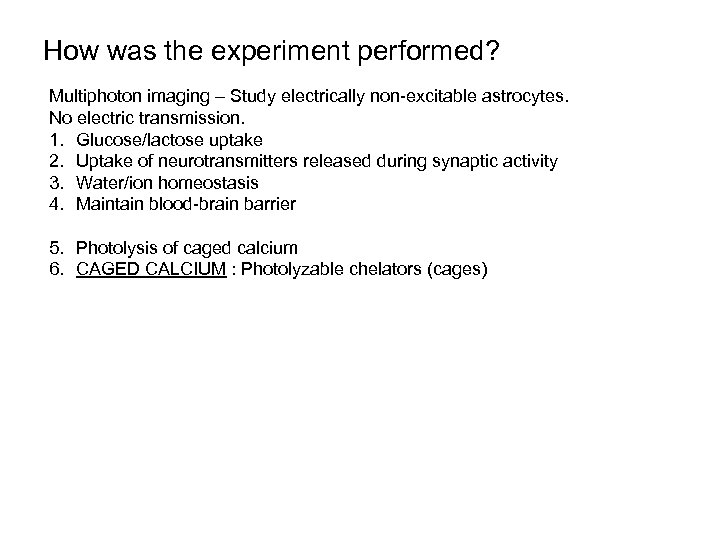 How was the experiment performed?

Multiphoton imaging – Study electrically non-excitable astrocytes.
No electric transmission.
1. Glucose/lactose uptake
2. Uptake of neurotransmitters released during synaptic activity
3. Water/ion homeostasis
4. Maintain blood-brain barrier

5. Photolysis of caged calcium
6. CAGED CALCIUM : Photolyzable chelators (cages)